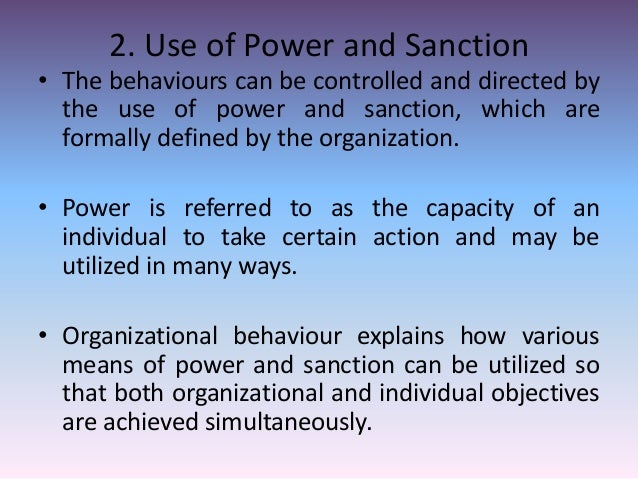 2. Use of Power and Sanction

• The behaviours can be controlled and directed by the use of power and sanction, which are formally defined by the organization.

• Power is referred to as the capacity of an individual to take certain action and may be utilized in many ways.

• Organizational behaviour explains how various means of power and sanction can be utilized so that both organizational and individual objectives are achieved simultaneously.